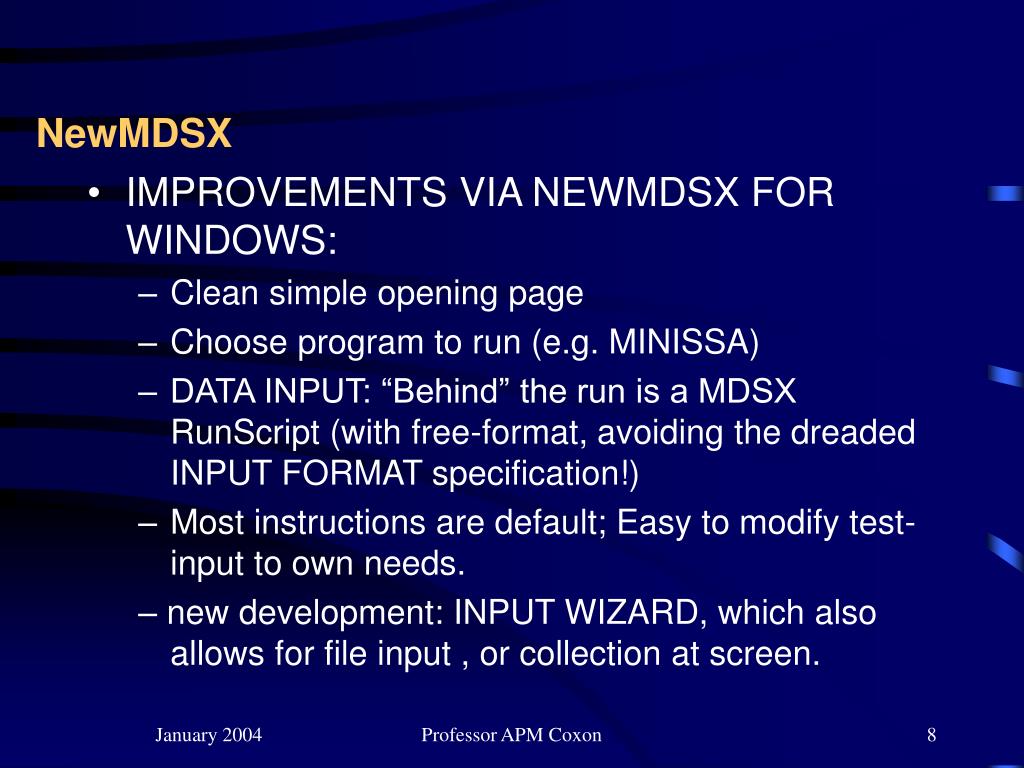 NewMDSX

• IMPROVEMENTS VIA NEWMDSX FOR WINDOWS:

– Clean simple opening page

– Choose program to run (e.g. MINISSA)

– DATA INPUT: “Behind” the run is a MDSX RunScript (with free-format, avoiding the dreaded INPUT FORMAT specification!)

– Most instructions are default; Easy to modify test-input to own needs.

– new development: INPUT WIZARD, which also allows for file input , or collection at screen.

January 2004

Professor APM Coxon

8